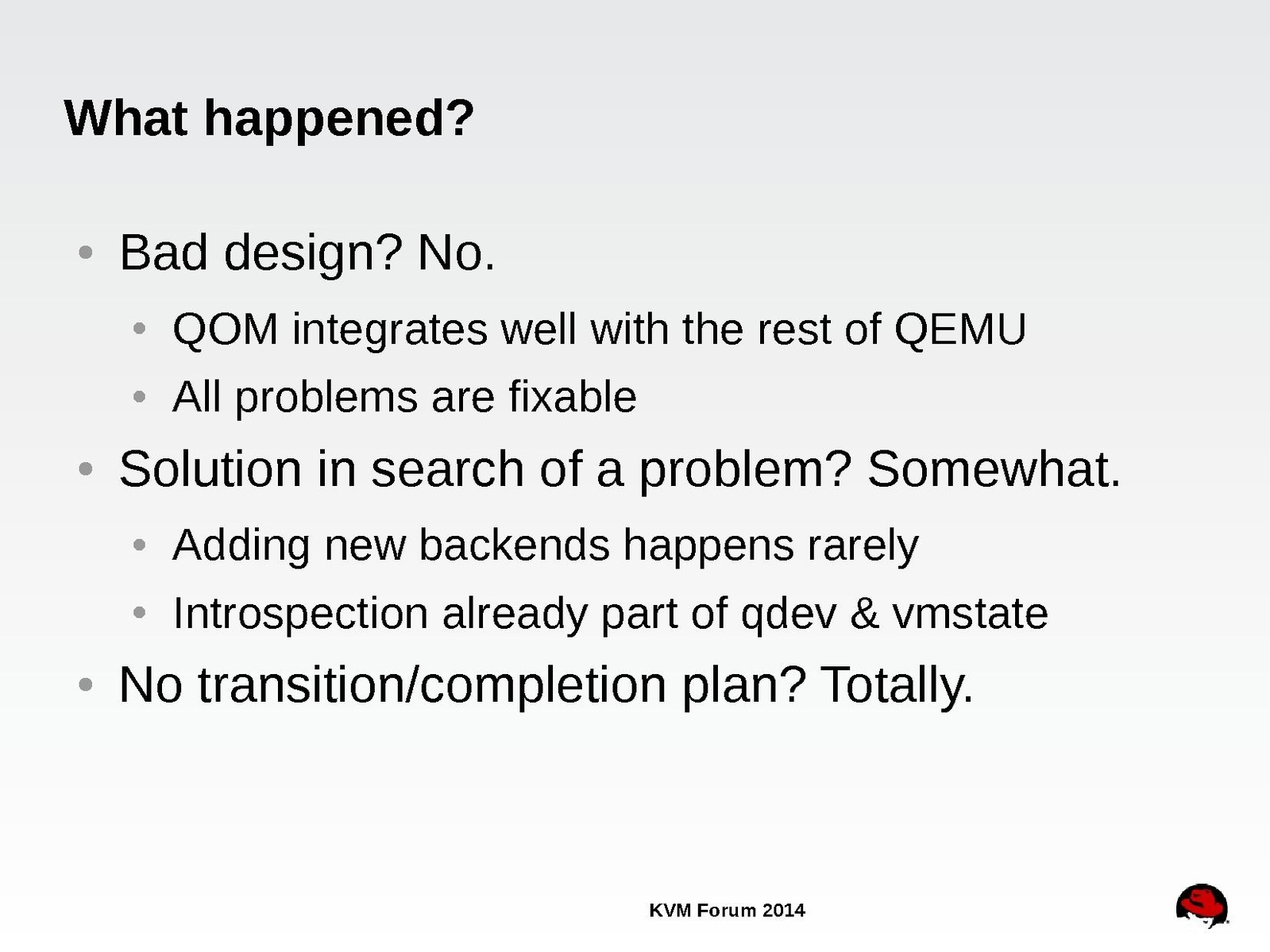 What happened?

- Bad design? No.
  - QOM integrates well with the rest of QEMU
  - All problems are fixable
- Solution in search of a problem? Somewhat.
  - Adding new backends happens rarely
  - Introspection already part of qdev & vmstate
- No transition/completion plan? Totally.

KVM Forum 2014